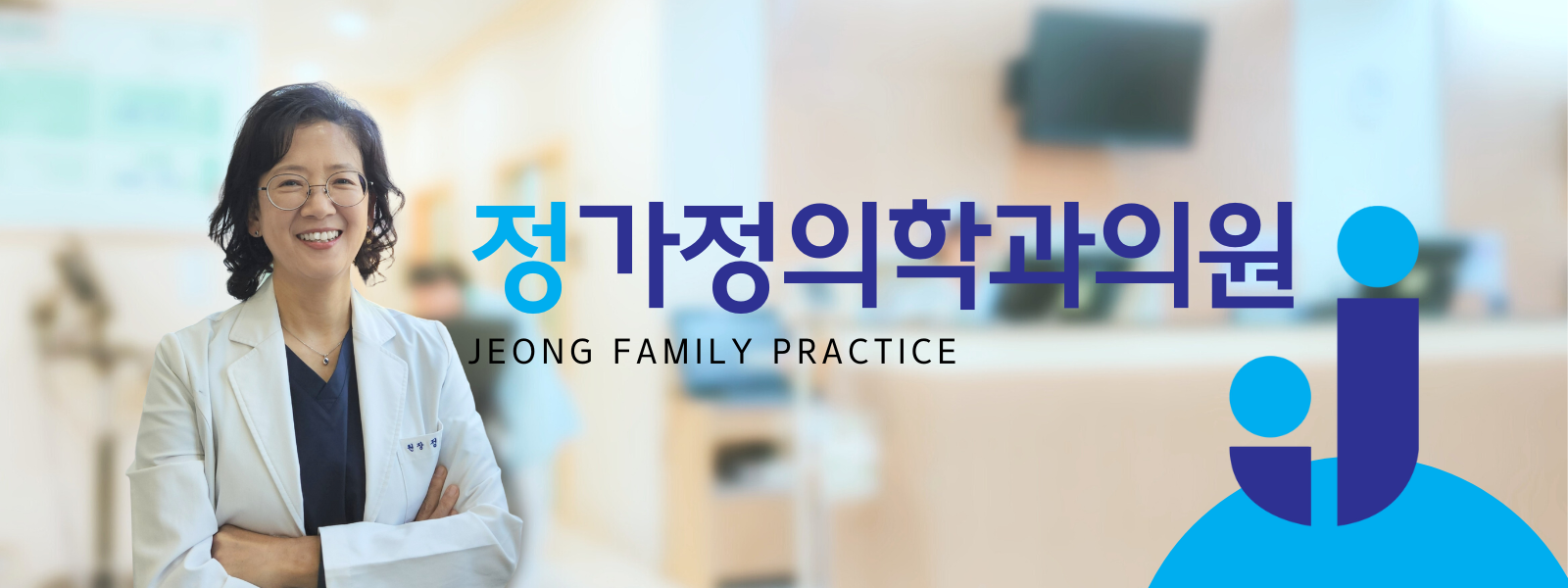 정가정의학과의원
JEONG FAMILY PRACTICE

원장 정